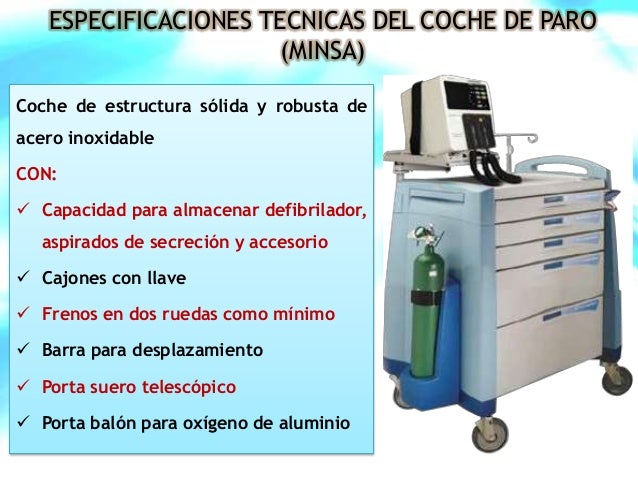 ESPECIFICACIONES TECNICAS DEL COCHE DE PARO (MINSA)

Coche de estructura sólida y robusta de acero inoxidable

CON:

✓ Capacidad para almacenar defibrilador, aspirados de secreción y accesorio

✓ Cajones con llave

✓ Frenos en dos ruedas como mínimo

✓ Barra para desplazamiento

✓ Porta suero telescópico

✓ Porta balón para oxígeno de aluminio